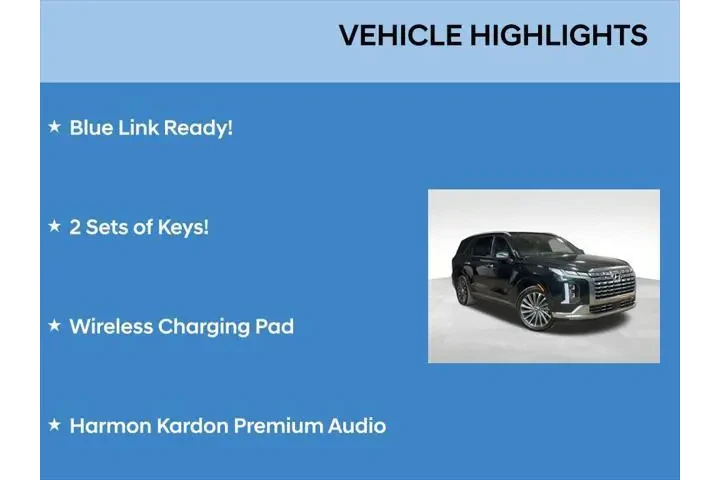 VEHICLE HIGHLIGHTS

★ Blue Link Ready!

★ 2 Sets of Keys!

★ Wireless Charging Pad

★ Harmon Kardon Premium Audio